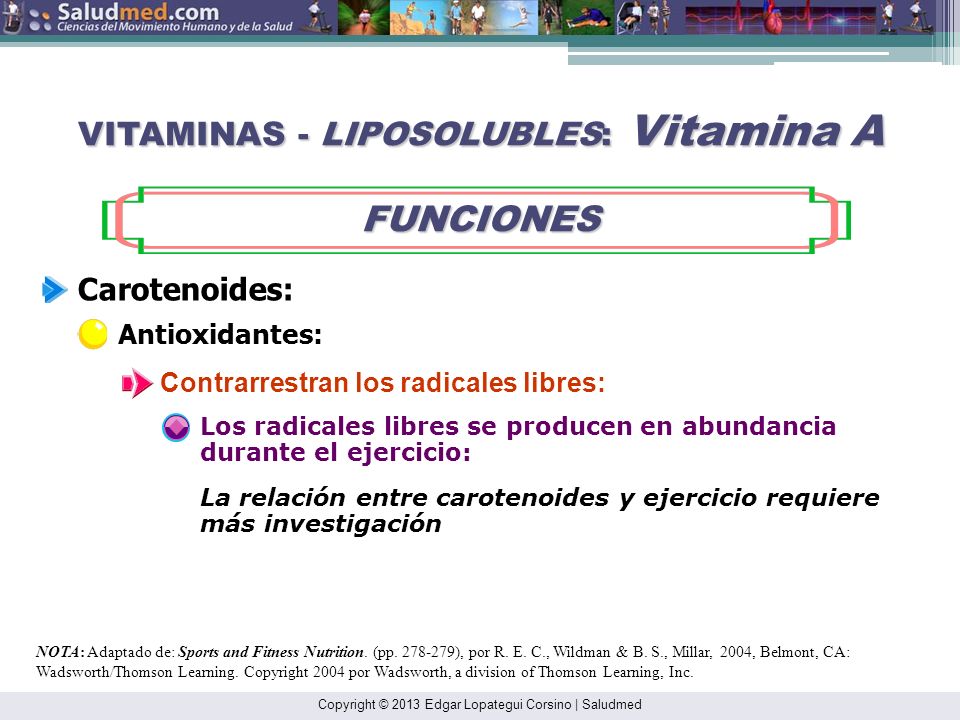 Saludmed.com
Ciencias del Movimiento Humano y de la Salud

VITAMINAS - LIPOSOLUBLES: Vitamina A

FUNCIONES

Carotenoides:

Antioxidantes:

Contrarrestran los radicales libres:

Los radicales libres se producen en abundancia durante el ejercicio:

La relación entre carotenoides y ejercicio requiere más investigación

NOTA: Adaptado de: Sports and Fitness Nutrition. (pp. 278-279), por R. E. C., Wildman & B. S., Millar, 2004, Belmont, CA: Wadsworth/Thomson Learning. Copyright 2004 por Wadsworth, a division of Thomson Learning, Inc.

Copyright © 2013 Edgar Lopategui Corsino | Saludmed